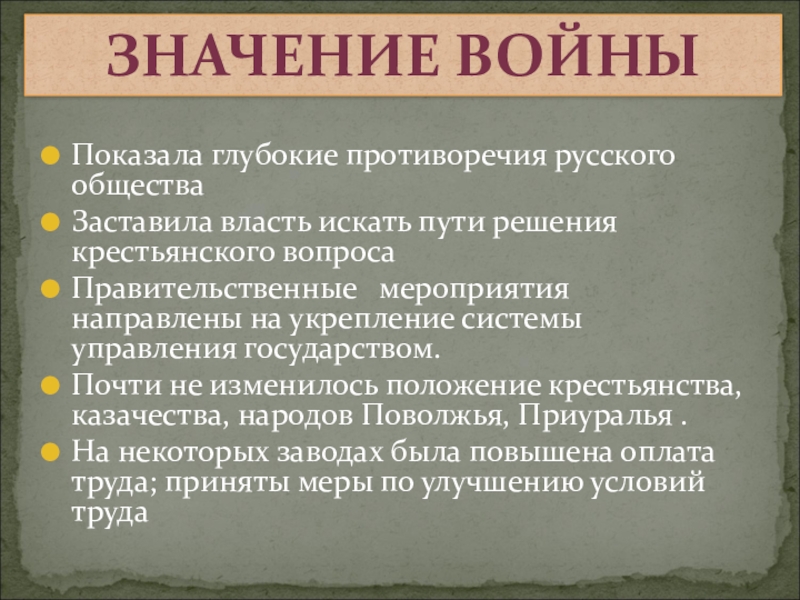 ЗНАЧЕНИЕ ВОЙНЫ

Показала глубокие противоречия русского общества

Заставила власть искать пути решения крестьянского вопроса

Правительственные мероприятия направлены на укрепление системы управления государством.

Почти не изменилось положение крестьянства, казачества, народов Поволжья, Приуралья .

На некоторых заводах была повышена оплата труда; приняты меры по улучшению условий труда